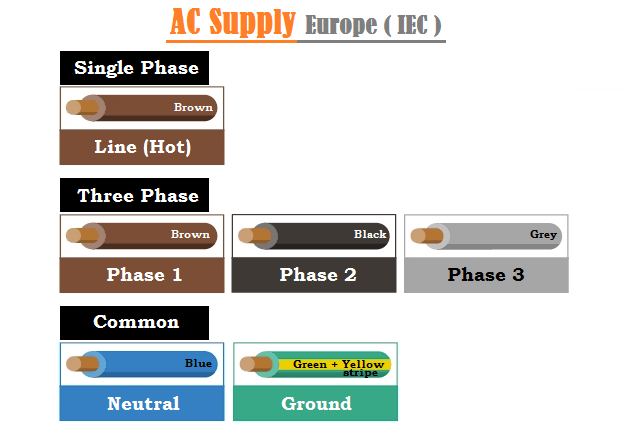 AC Supply Europe ( IEC )

Single Phase

Brown

Line (Hot)

Three Phase

Brown

Phase 1

Black

Phase 2

Grey

Phase 3

Common

Blue

Neutral

Green + Yellow stripe

Ground